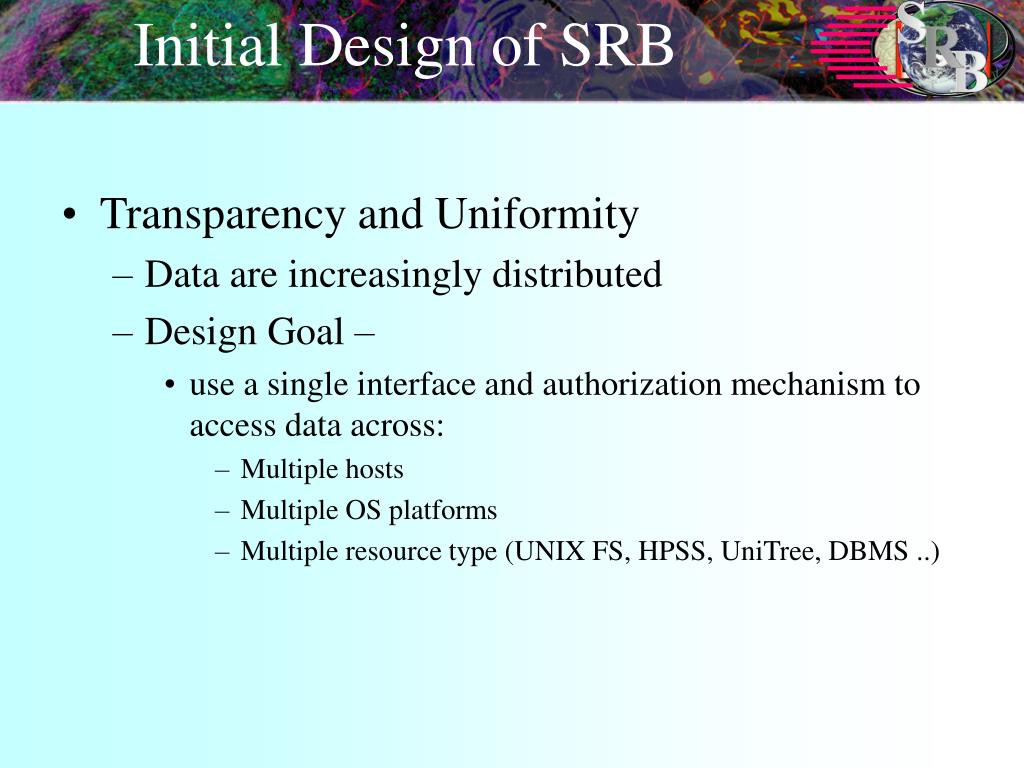 Initial Design of SRB

SRB

• Transparency and Uniformity
– Data are increasingly distributed
– Design Goal –
• use a single interface and authorization mechanism to access data across:
– Multiple hosts
– Multiple OS platforms
– Multiple resource type (UNIX FS, HPSS, UniTree, DBMS ..)